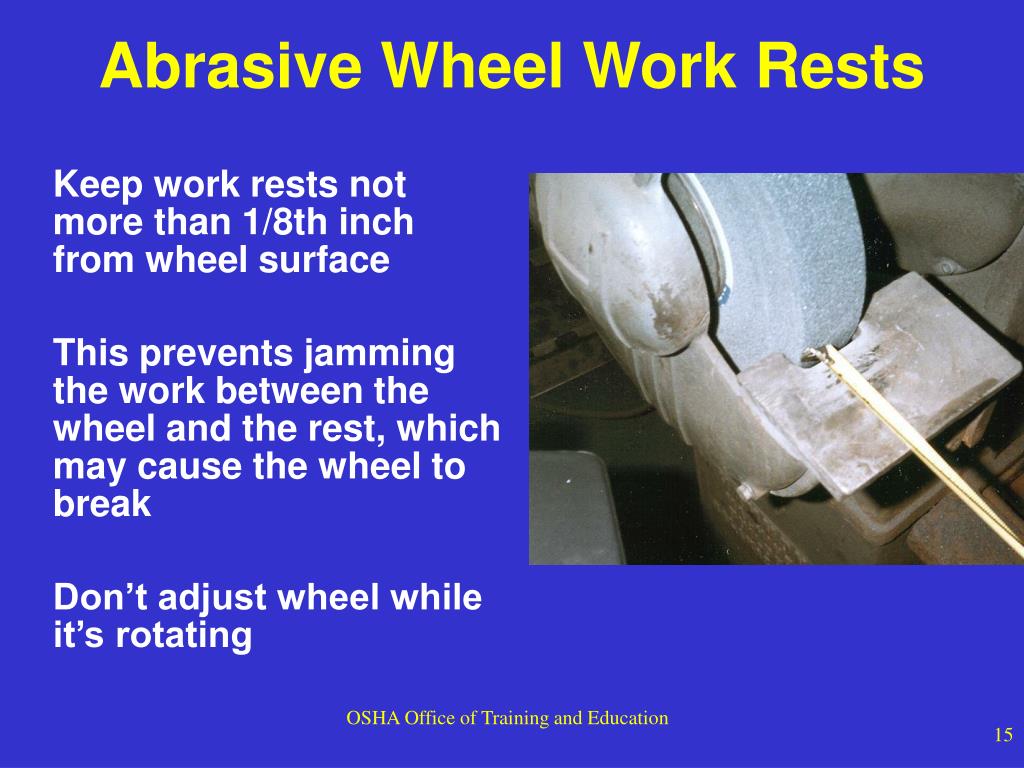 Abrasive Wheel Work Rests

Keep work rests not more than 1/8th inch from wheel surface

This prevents jamming the work between the wheel and the rest, which may cause the wheel to break

Don’t adjust wheel while it’s rotating

OSHA Office of Training and Education

15